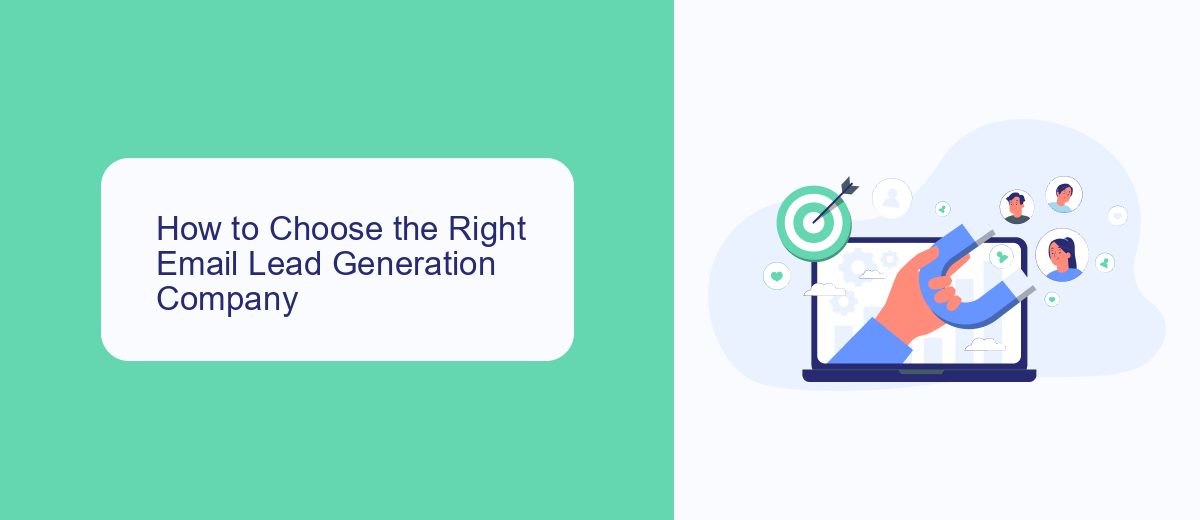 How to Choose the Right Email Lead Generation Company